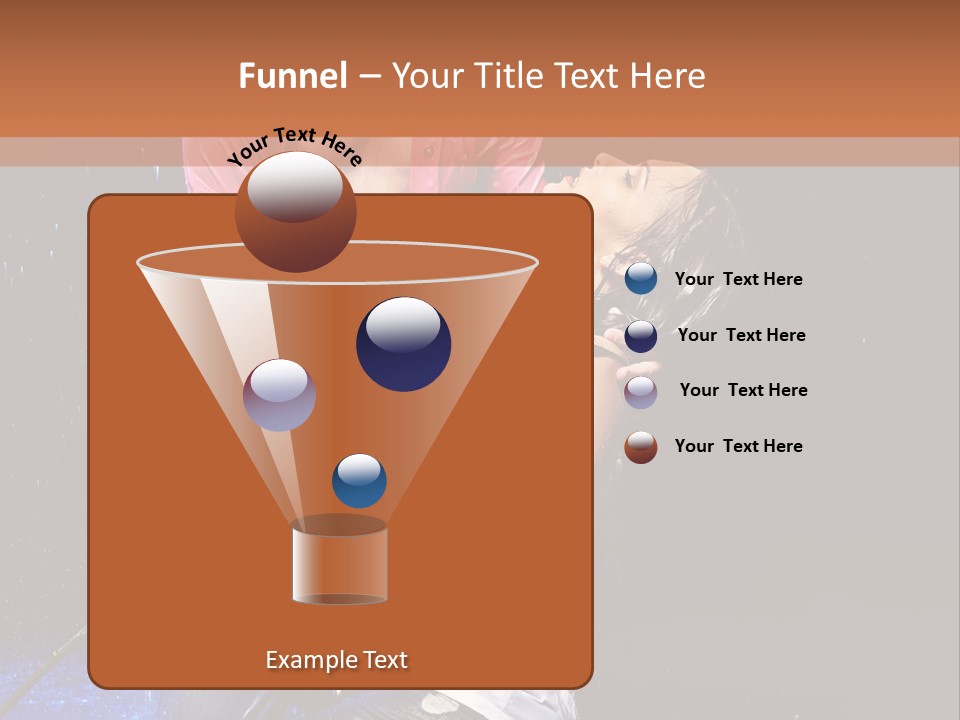 Funnel – Your Title Text Here

Your Text Here

Your Text Here

Your Text Here

Your Text Here

Your Text Here

Example Text